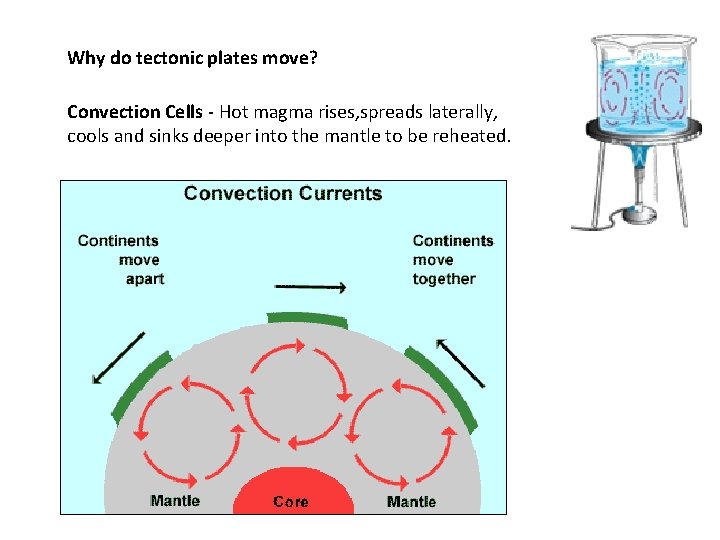 Why do tectonic plates move?

Convection Cells - Hot magma rises,spreads laterally, cools and sinks deeper into the mantle to be reheated.

Convection Currents

Continents move apart

Continents move together

Mantle

Core

Mantle